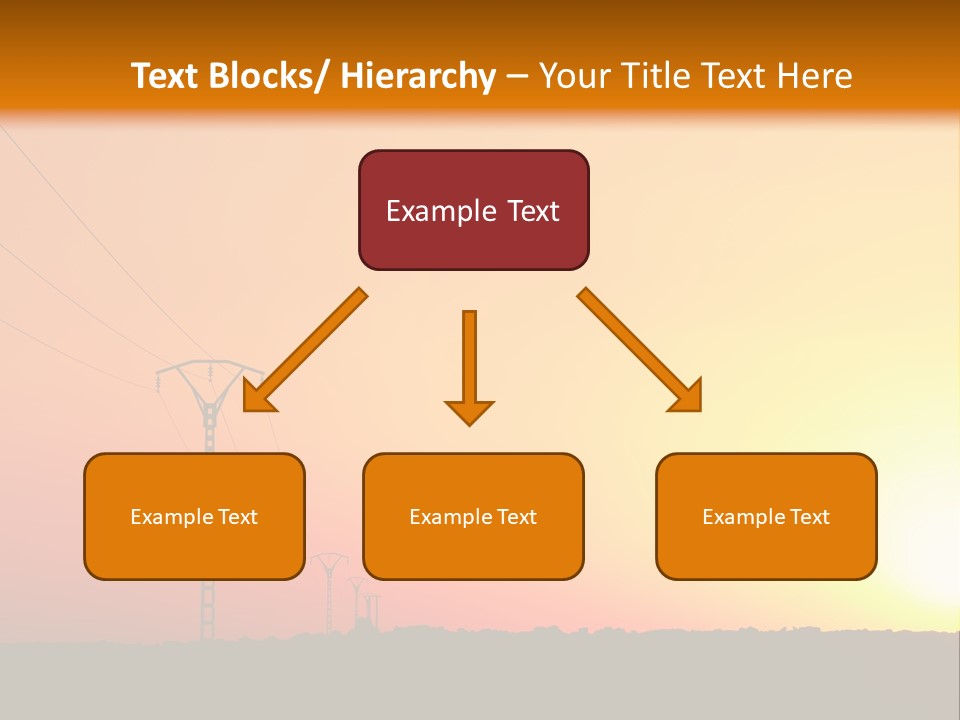 Text Blocks/ Hierarchy – Your Title Text Here

Example Text

Example Text

Example Text

Example Text